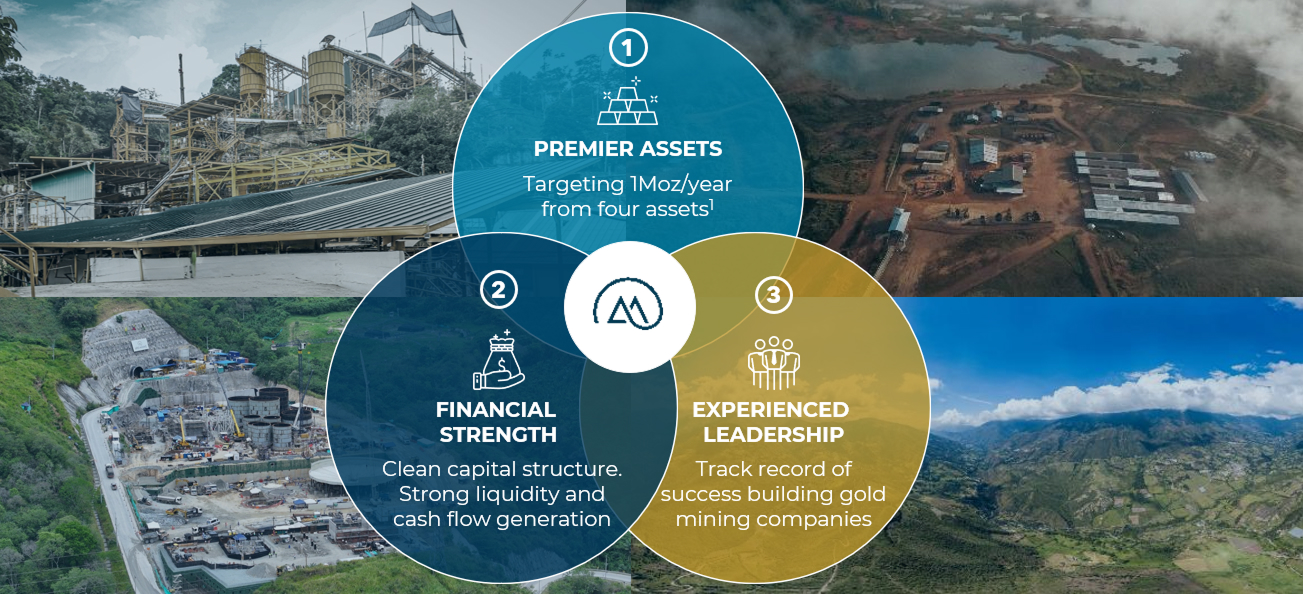 1

PREMIER ASSETS

Targeting 1Moz/year from four assets$^1$

2

FINANCIAL STRENGTH

Clean capital structure. Strong liquidity and cash flow generation

3

EXPERIENCED LEADERSHIP

Track record of success building gold mining companies